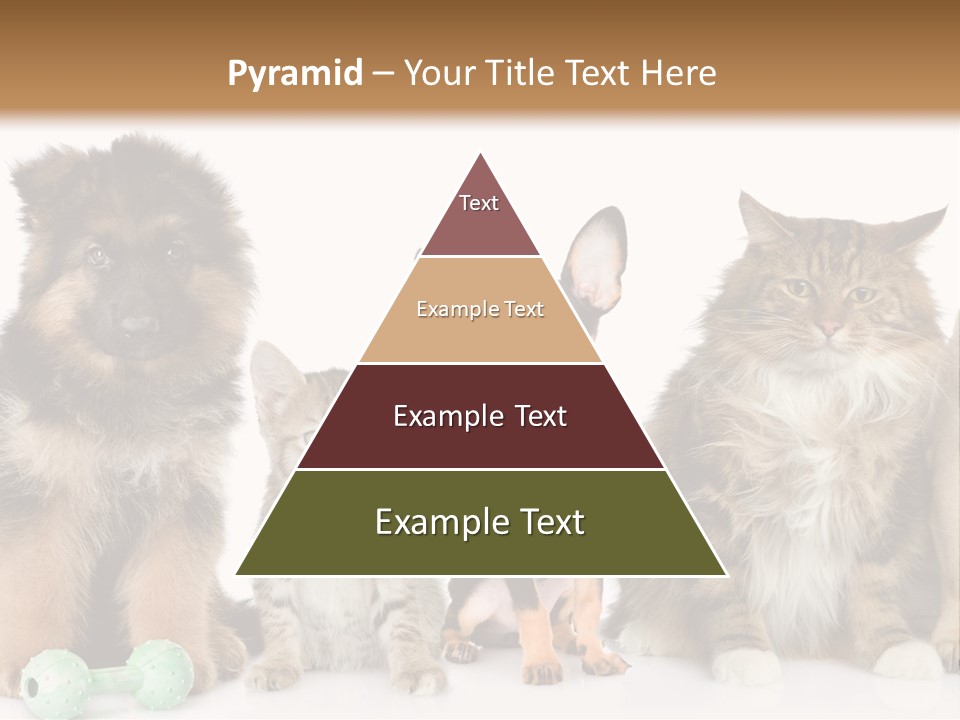 Pyramid – Your Title Text Here

Text

Example Text

Example Text

Example Text